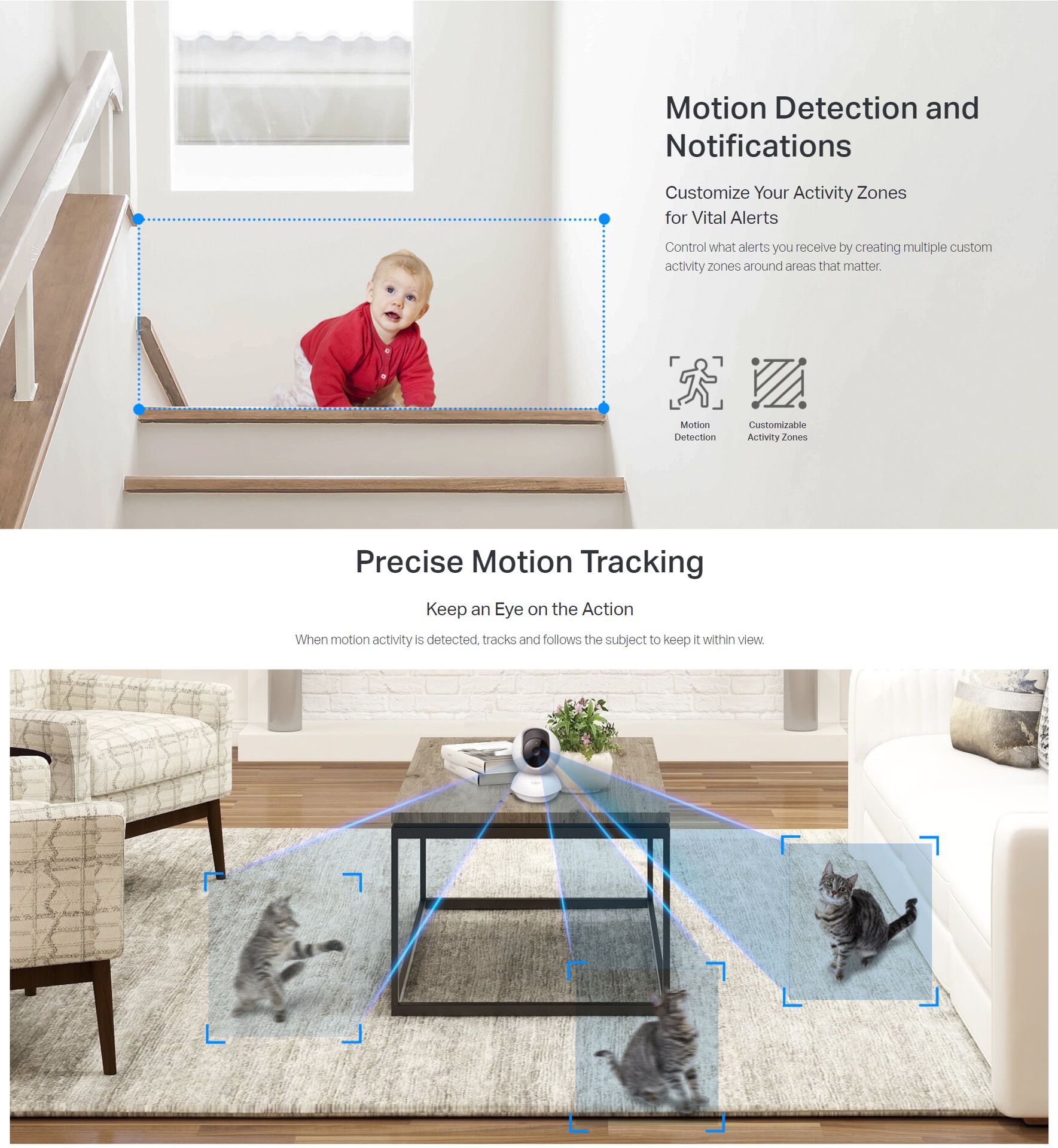 Motion Detection and Notifications

Customize Your Activity Zones for Vital Alerts

Control what alerts you receive by creating multiple custom activity zones around areas that matter.

Motion Detection

Customizable Activity Zones

Precise Motion Tracking

Keep an Eye on the Action

When motion activity is detected, tracks and follows the subject to keep it within view.